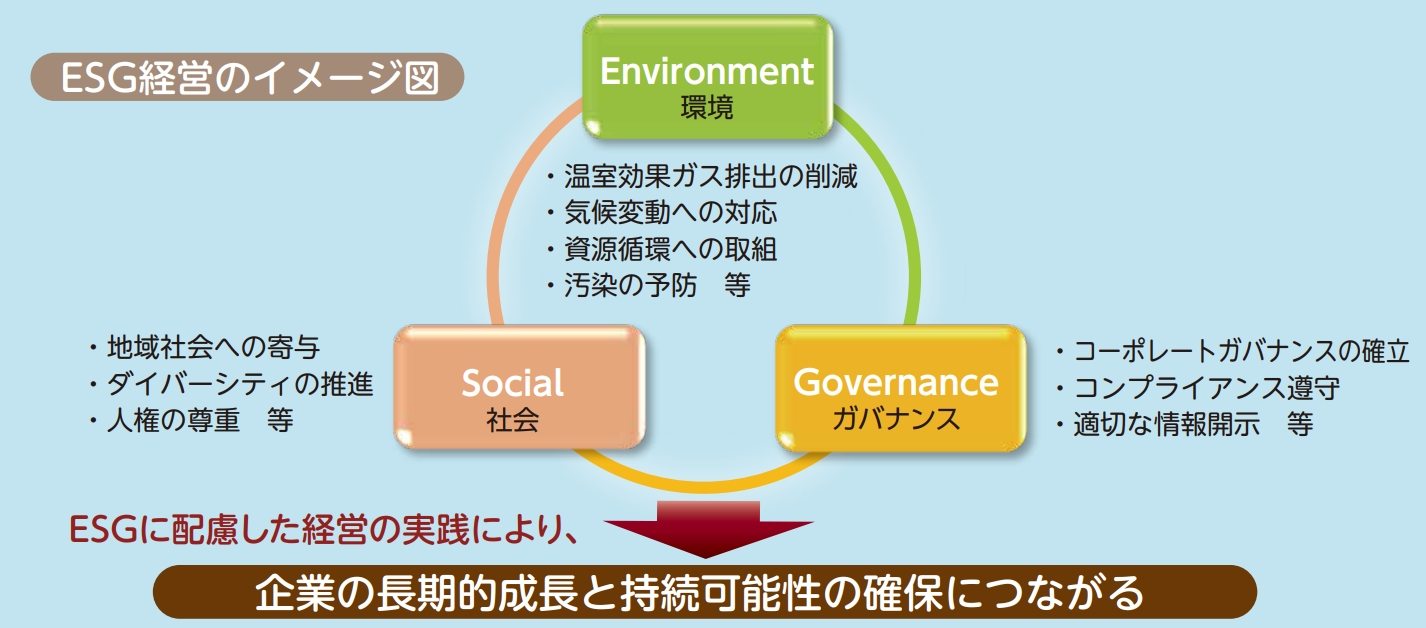 ESG経営のイメージ図

Environment
環境

・温室効果ガス排出の削減
・気候変動への対応
・資源循環への取組
・汚染の予防　等

・地域社会への寄与
・ダイバーシティの推進
・人権の尊重　等

Social
社会

Governance
ガバナンス

・コーポレートガバナンスの確立
・コンプライアンス遵守
・適切な情報開示　等

ESGに配慮した経営の実践により、

企業の長期的成長と持続可能性の確保につながる